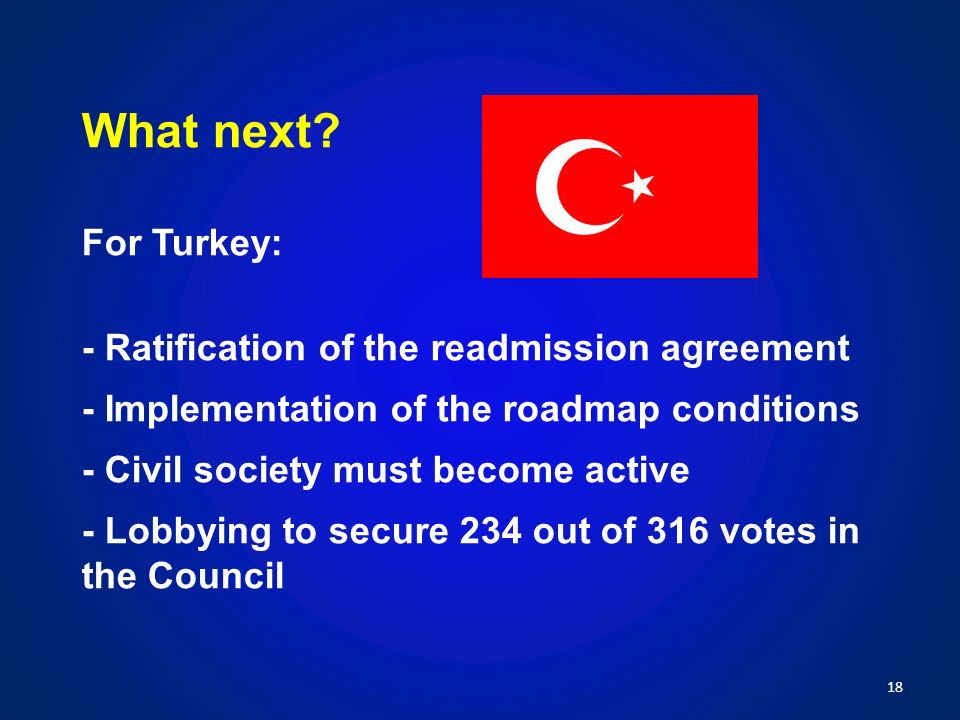 What next?

For Turkey:

- Ratification of the readmission agreement

- Implementation of the roadmap conditions

- Civil society must become active

- Lobbying to secure 234 out of 316 votes in the Council

18